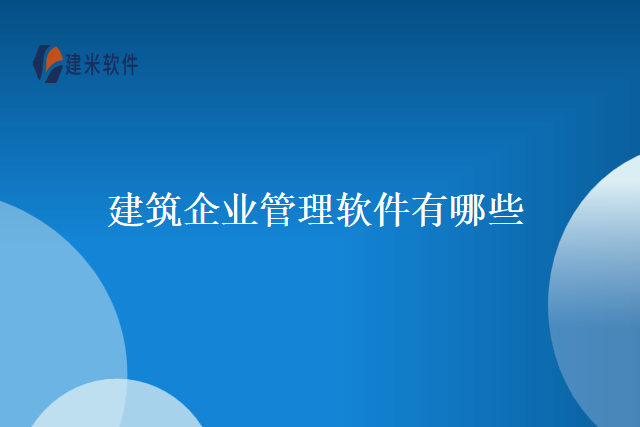 建米软件

建筑企业管理软件有哪些